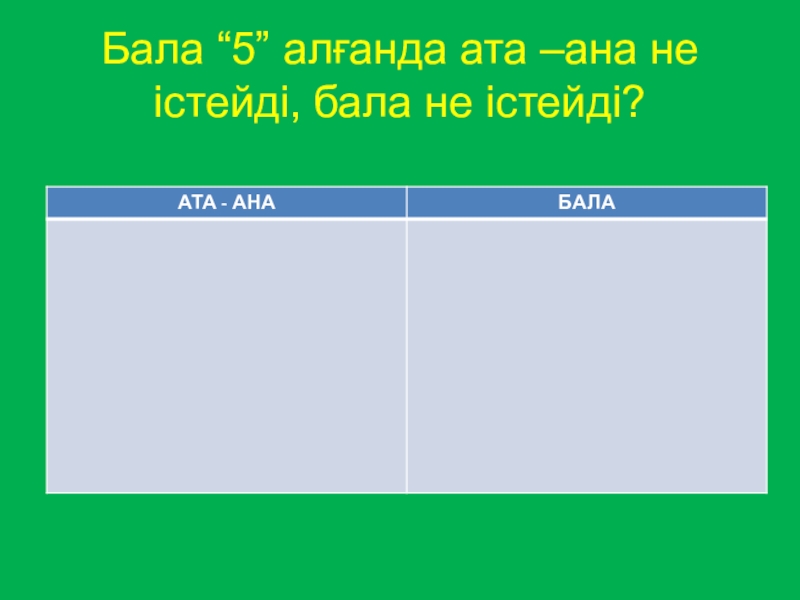 Бала “5” алғанда ата –ана не істейді, бала не істейді?

| АТА - АНА | БАЛА |
|---|---|
| | |